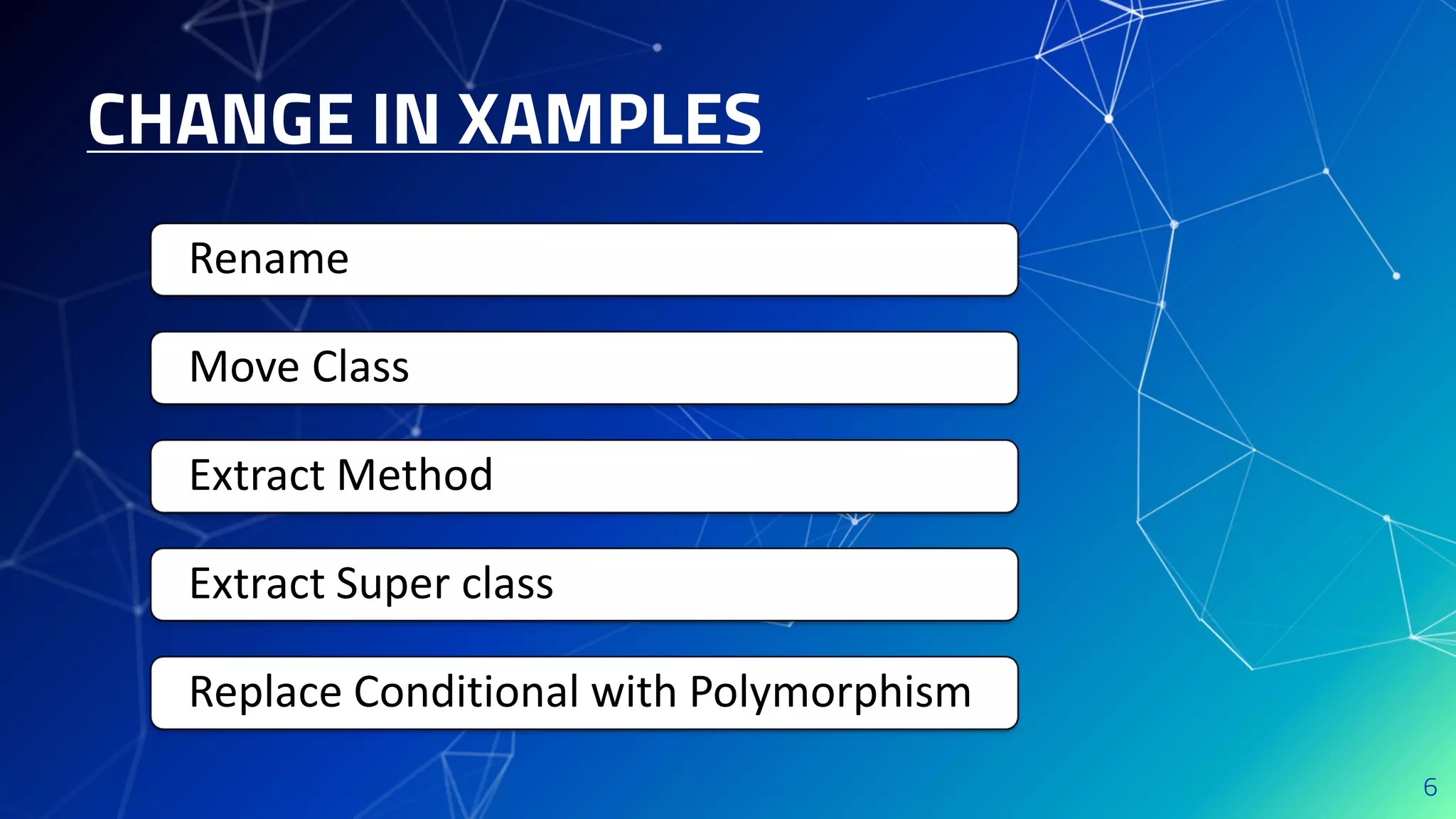 CHANGE IN XAMPLES

Rename

Move Class

Extract Method

Extract Super class

Replace Conditional with Polymorphism

6